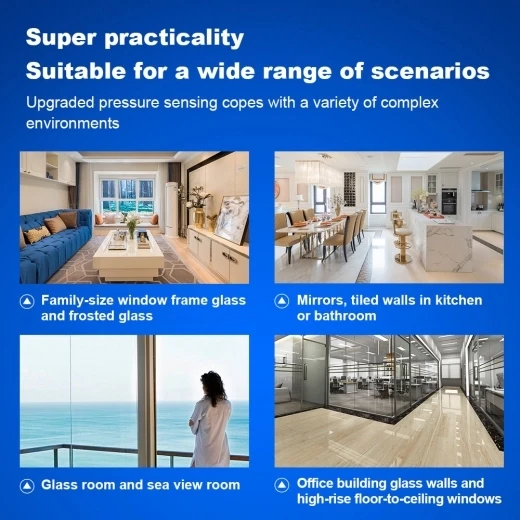 Super practicality
Suitable for a wide range of scenarios

Upgraded pressure sensing copes with a variety of complex environments

Family-size window frame glass and frosted glass

Mirrors, tiled walls in kitchen or bathroom

Glass room and sea view room

Office building glass walls and high-rise floor-to-ceiling windows